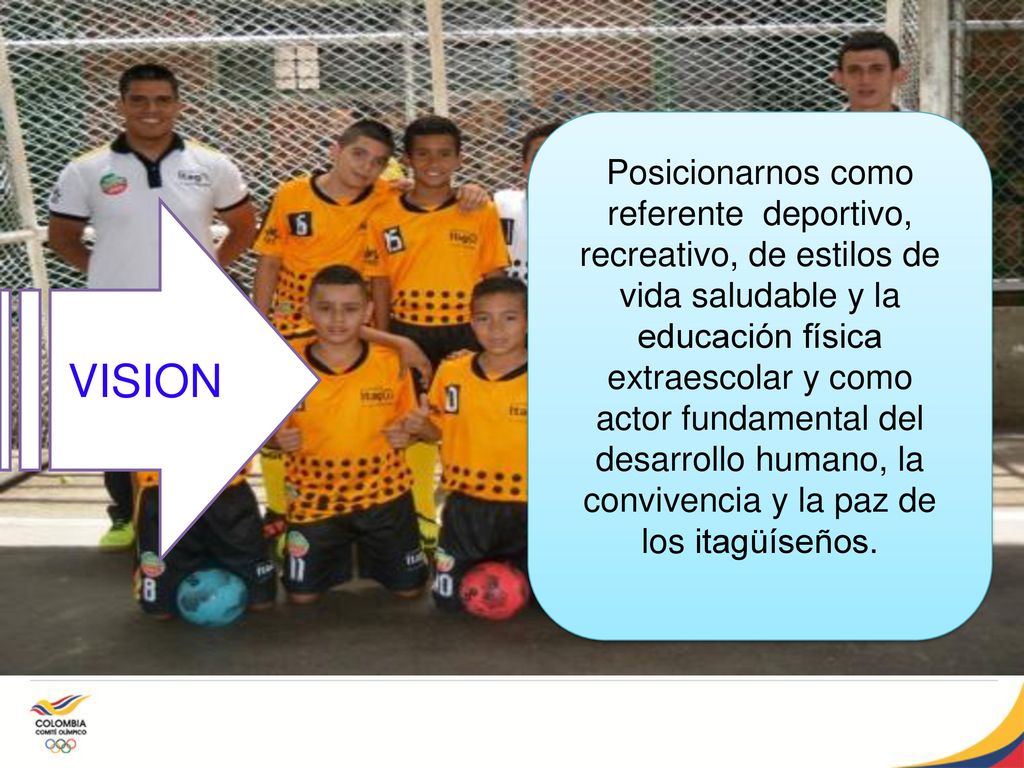 VISION

Posicionarnos como referente deportivo, recreativo, de estilos de vida saludable y la educación física extraescolar y como actor fundamental del desarrollo humano, la convivencia y la paz de los itagüíseños.

COLOMBIA
COMITÉ OLÍMPICO